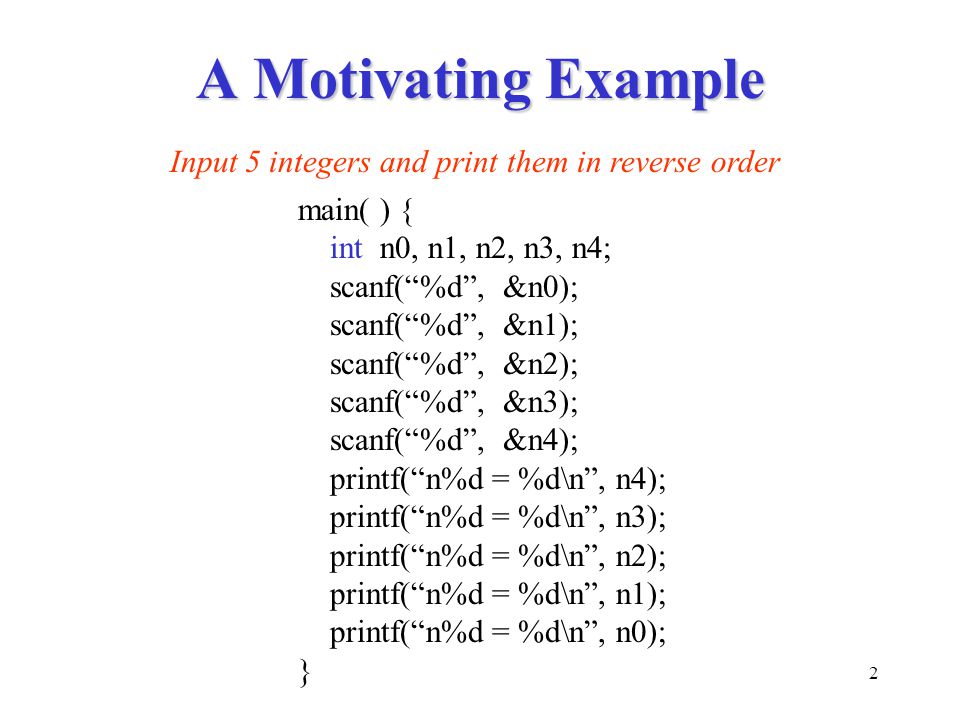 A Motivating Example

Input 5 integers and print them in reverse order

main( ) {
int n0, n1, n2, n3, n4;
scanf(“%d”, &n0);
scanf(“%d”, &n1);
scanf(“%d”, &n2);
scanf(“%d”, &n3);
scanf(“%d”, &n4);
printf(“n%d = %d\n”, n4);
printf(“n%d = %d\n”, n3);
printf(“n%d = %d\n”, n2);
printf(“n%d = %d\n”, n1);
printf(“n%d = %d\n”, n0);
}

2